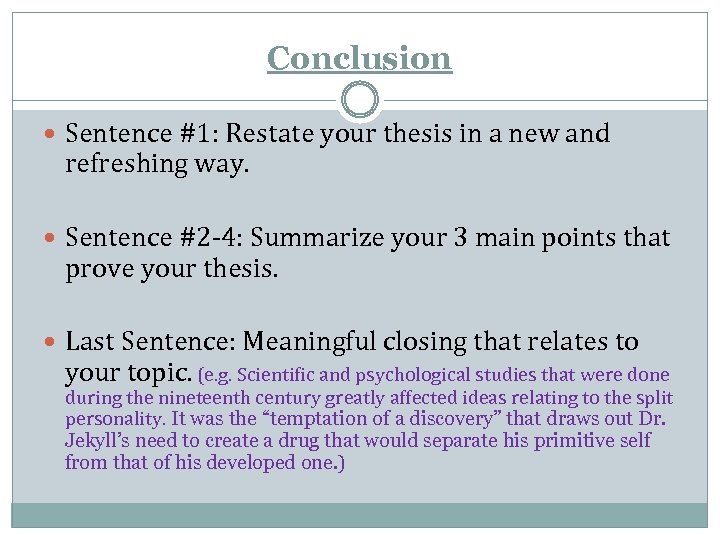 Conclusion

Sentence #1: Restate your thesis in a new and refreshing way.

Sentence #2-4: Summarize your 3 main points that prove your thesis.

Last Sentence: Meaningful closing that relates to your topic. (e.g. Scientific and psychological studies that were done during the nineteenth century greatly affected ideas relating to the split personality. It was the “temptation of a discovery” that draws out Dr. Jekyll’s need to create a drug that would separate his primitive self from that of his developed one.)